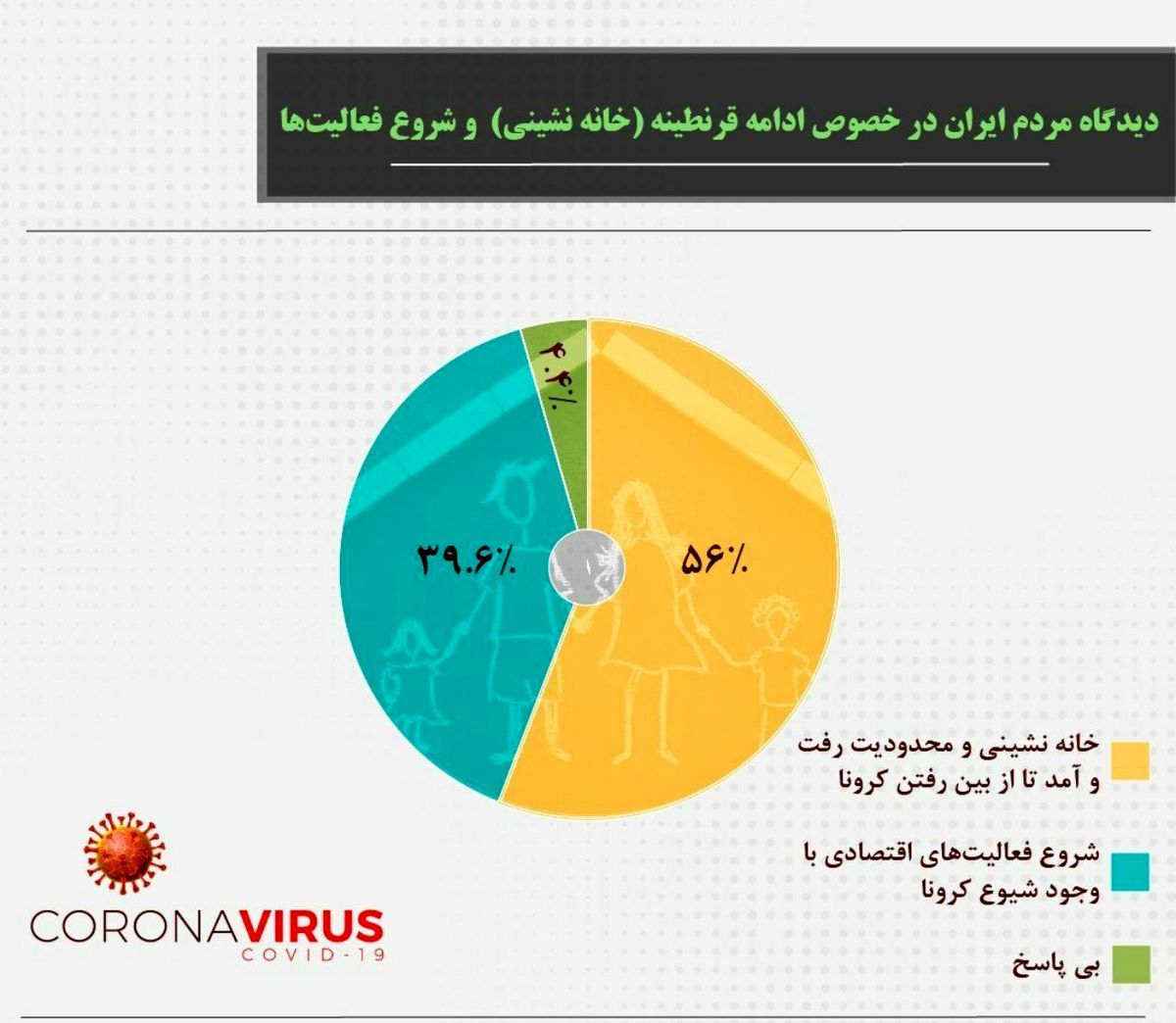 دیدگاه مردم ایران در خصوص ادامه قرنطینه (خانه نشینی) و شروع فعالیت‌ها

۴.۴٪

۳۹.۶٪

۵۶٪

خانه نشینی و محدودیت رفت و آمد تا از بین رفتن کرونا

شروع فعالیت‌های اقتصادی با وجود شیوع کرونا

بی پاسخ

CORONAVIRUS
COVID-19